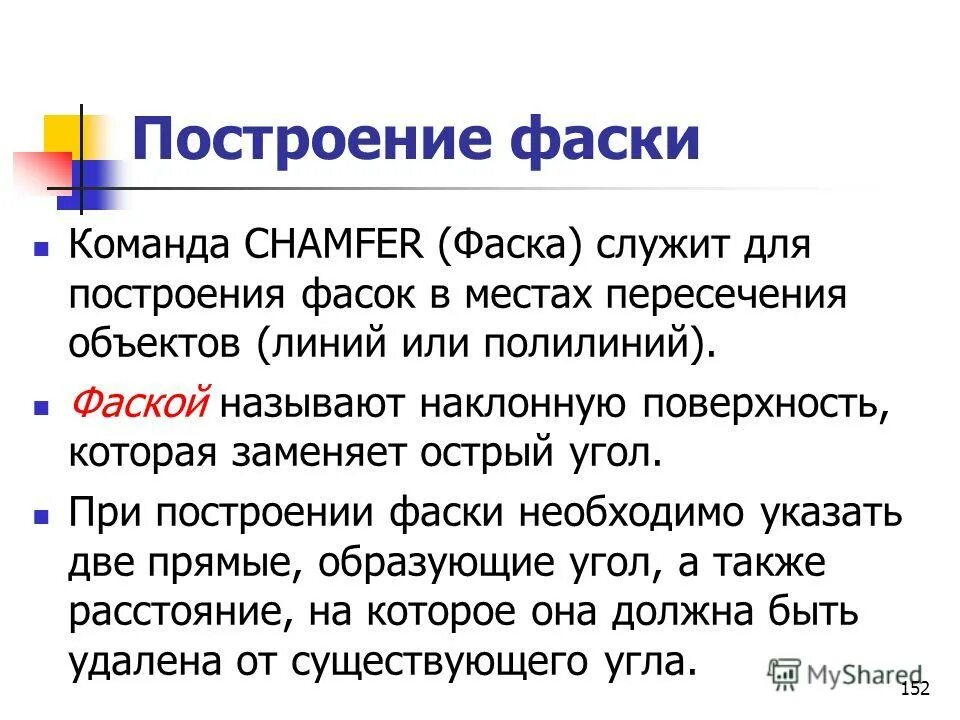 Построение фаски

Команда CHAMFER (Фаска) служит для построения фасок в местах пересечения объектов (линий или полилиний).

Фаской называют наклонную поверхность, которая заменяет острый угол.

При построении фаски необходимо указать две прямые, образующие угол, а также расстояние, на которое она должна быть удалена от существующего угла.

MyShared

152